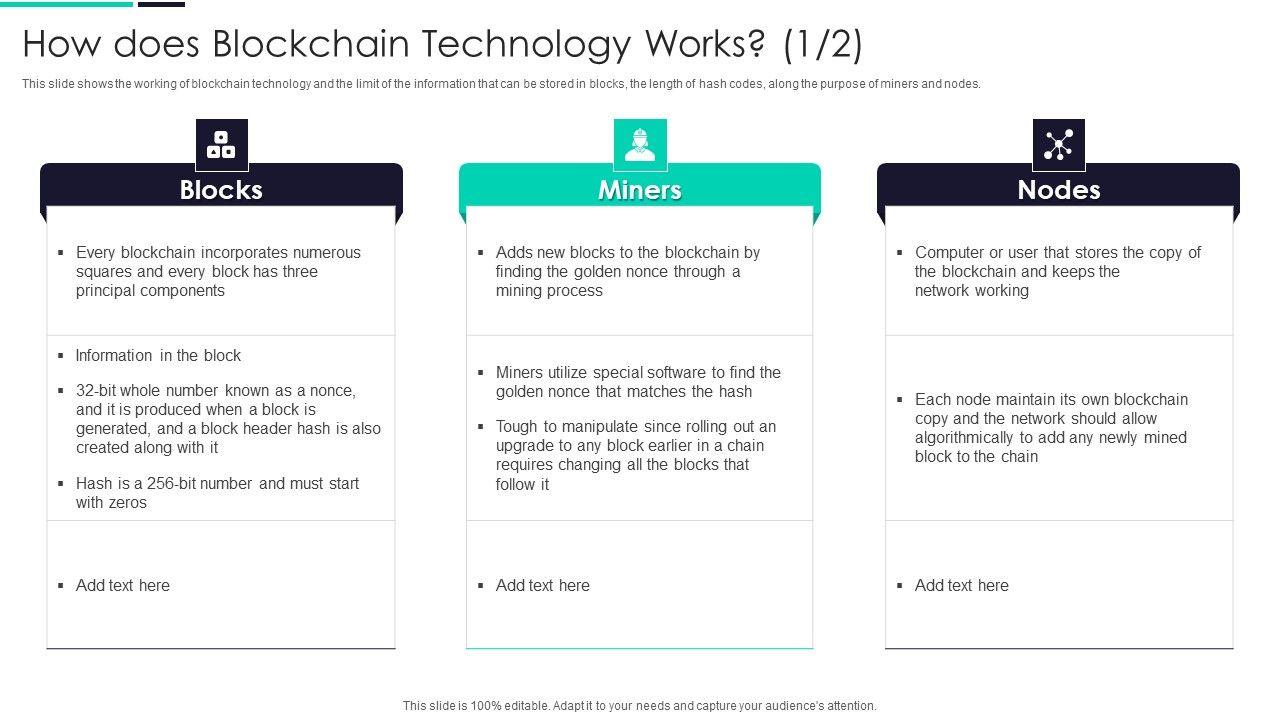 How does Blockchain Technology Works? (1/2)

This slide shows the working of blockchain technology and the limit of the information that can be stored in blocks, the length of hash codes, along the purpose of miners and nodes.

Blocks

▪ Every blockchain incorporates numerous squares and every block has three principal components

▪ Information in the block

▪ 32-bit whole number known as a nonce, and it is produced when a block is generated, and a block header hash is also created along with it

▪ Hash is a 256-bit number and must start with zeros

▪ Add text here

Miners

▪ Adds new blocks to the blockchain by finding the golden nonce through a mining process

▪ Miners utilize special software to find the golden nonce that matches the hash

▪ Tough to manipulate since rolling out an upgrade to any block earlier in a chain requires changing all the blocks that follow it

▪ Add text here

Nodes

▪ Computer or user that stores the copy of the blockchain and keeps the network working

▪ Each node maintain its own blockchain copy and the network should allow algorithmically to add any newly mined block to the chain

▪ Add text here

This slide is 100% editable. Adapt it to your needs and capture your audience's attention.